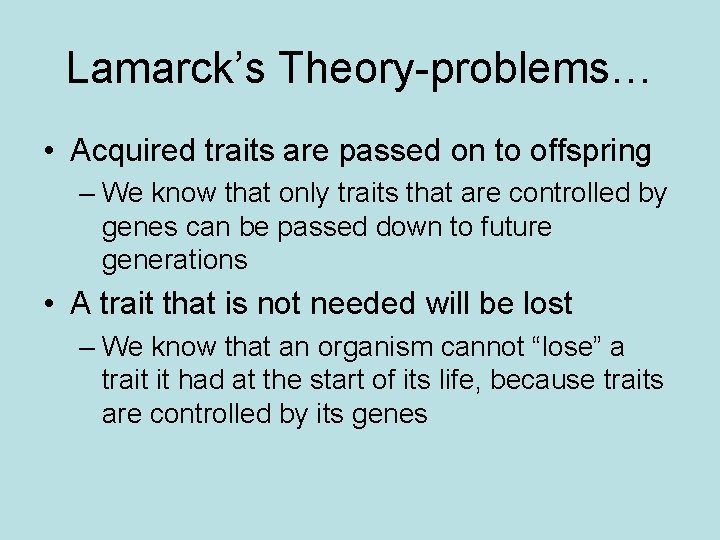 Lamarck’s Theory-problems…

• Acquired traits are passed on to offspring

– We know that only traits that are controlled by genes can be passed down to future generations

• A trait that is not needed will be lost

– We know that an organism cannot “lose” a trait it had at the start of its life, because traits are controlled by its genes